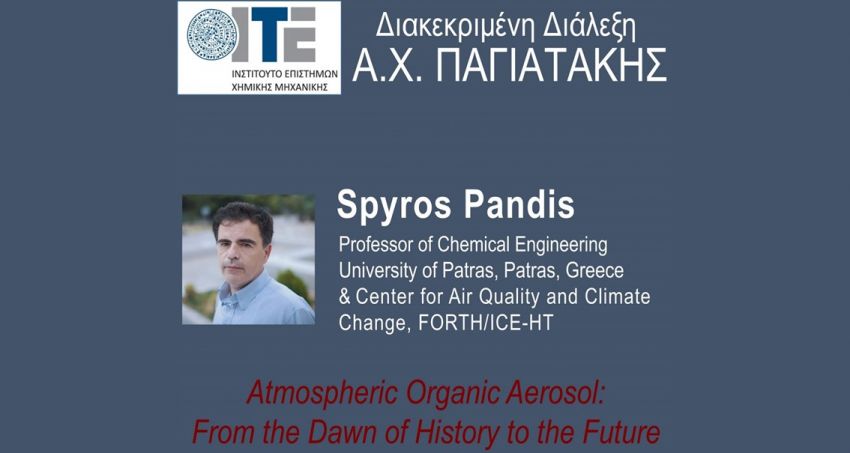 ΙΤΕ
ΙΝΣΤΙΤΟΥΤΟ ΕΠΙΣΤΗΜΩΝ ΧΗΜΙΚΗΣ ΜΗΧΑΝΙΚΗΣ

Διακεκριμένη Διάλεξη
Α.Χ. ΠΑΓΙΑΤΑΚΗΣ

Spyros Pandis

Professor of Chemical Engineering
University of Patras, Patras, Greece
& Center for Air Quality and Climate Change, FORTH/ICE-HT

Atmospheric Organic Aerosol:
From the Dawn of History to the Future